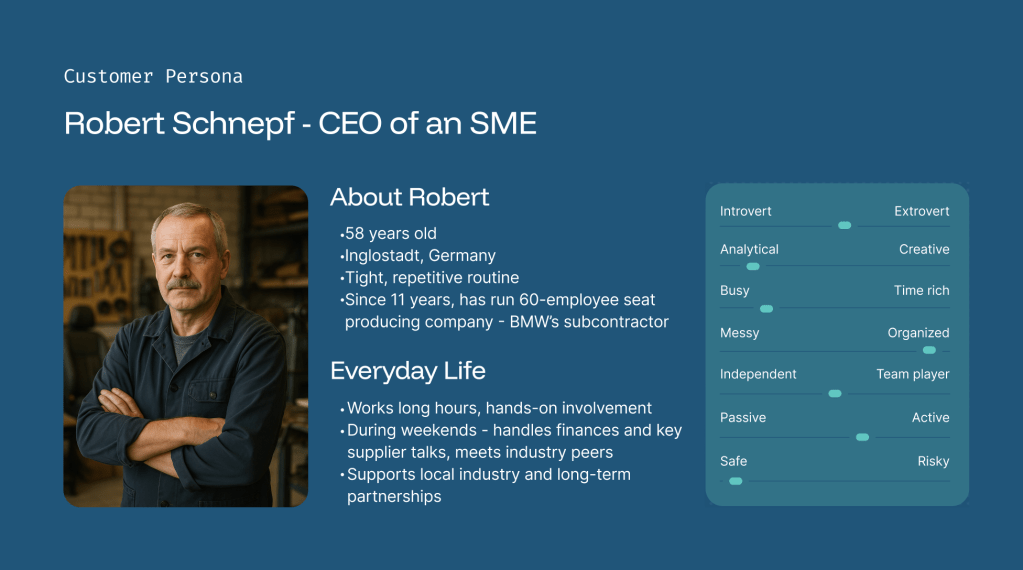 Customer Persona

Robert Schnepf - CEO of an SME

About Robert

•58 years old
•Inglostadt, Germany
•Tight, repetitive routine
•Since 11 years, has run 60-employee seat producing company - BMW's subcontractor

Everyday Life

• Works long hours, hands-on involvement
• During weekends - handles finances and key supplier talks, meets industry peers
• Supports local industry and long-term partnerships

Introvert Extrovert
Analytical Creative
Busy Time rich
Messy Organized
Independent Team player
Passive Active
Safe Risky